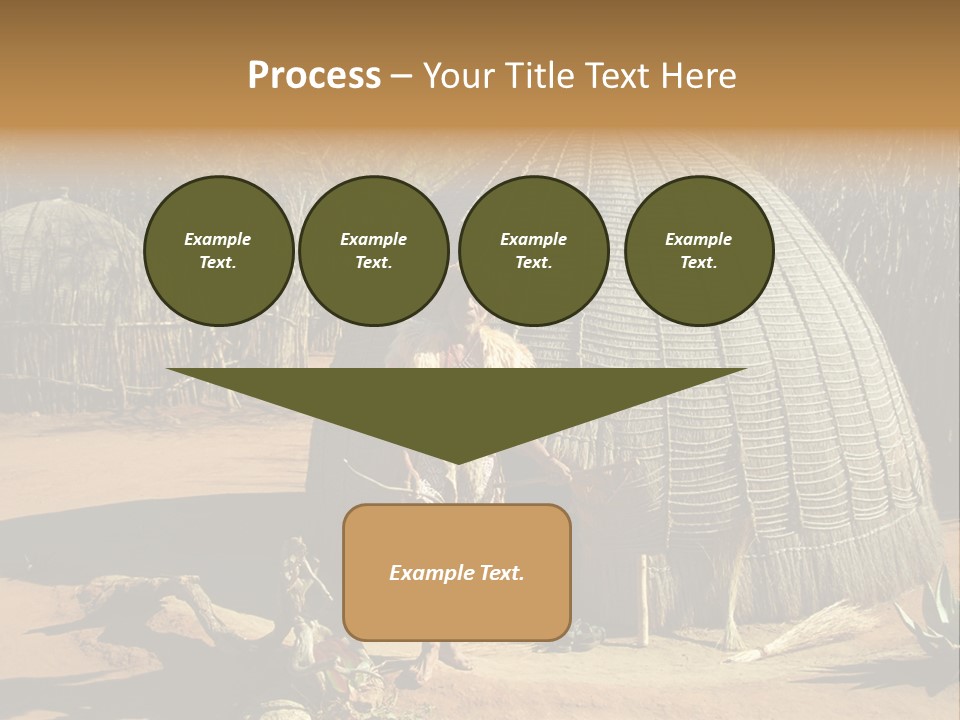 Process – Your Title Text Here

Example Text.

Example Text.

Example Text.

Example Text.

Example Text.